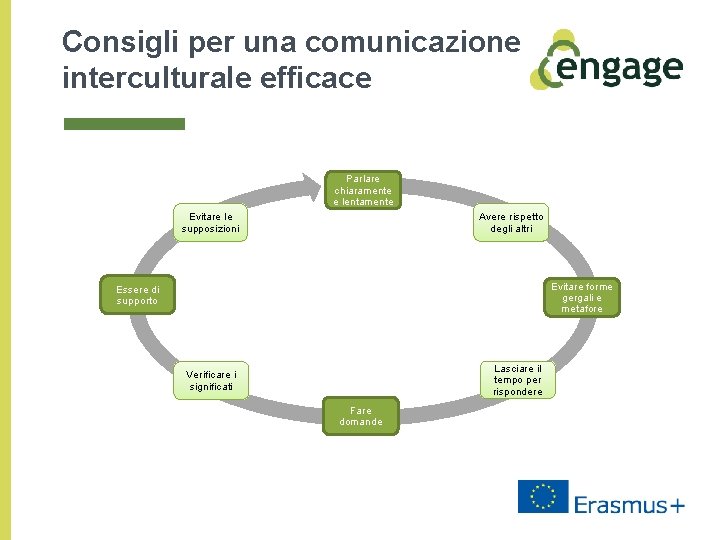 Consigli per una comunicazione interculturale efficace

engage

Parlare chiaramente e lentamente

Avere rispetto degli altri

Evitare forme gergali e metafore

Lasciare il tempo per rispondere

Fare domande

Verificare i significati

Essere di supporto

Evitare le supposizioni

Erasmus+